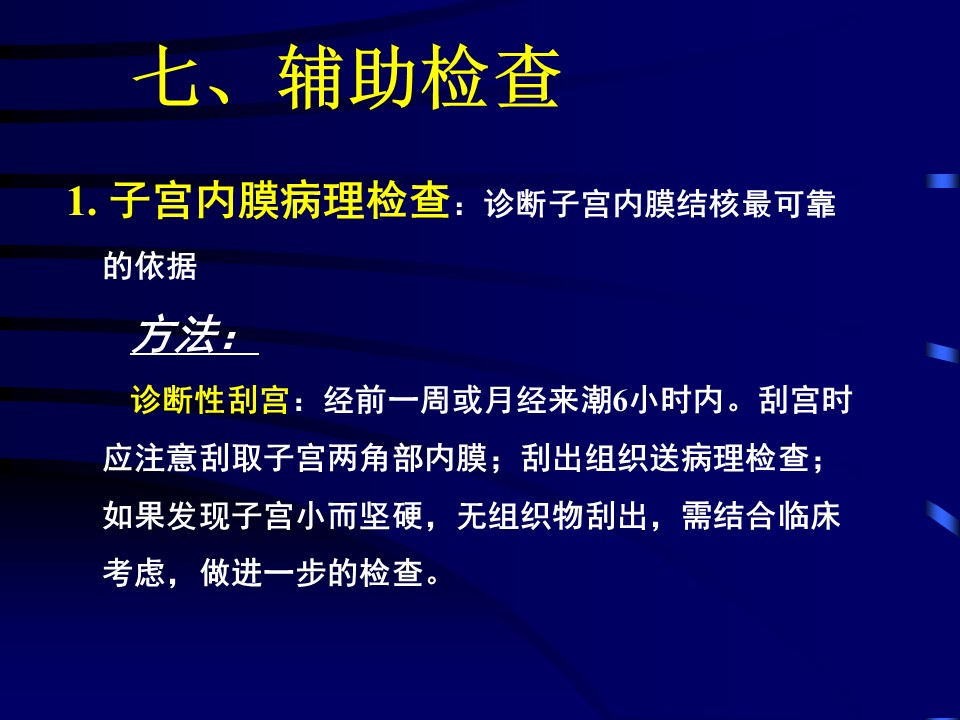 七、辅助检查

1. 子宫内膜病理检查：诊断子宫内膜结核最可靠的依据

方法：

诊断性刮宫：经前一周或月经来潮6小时内。刮宫时应注意刮取子宫两角部内膜；刮出组织送病理检查；如果发现子宫小而坚硬，无组织物刮出，需结合临床考虑，做进一步的检查。